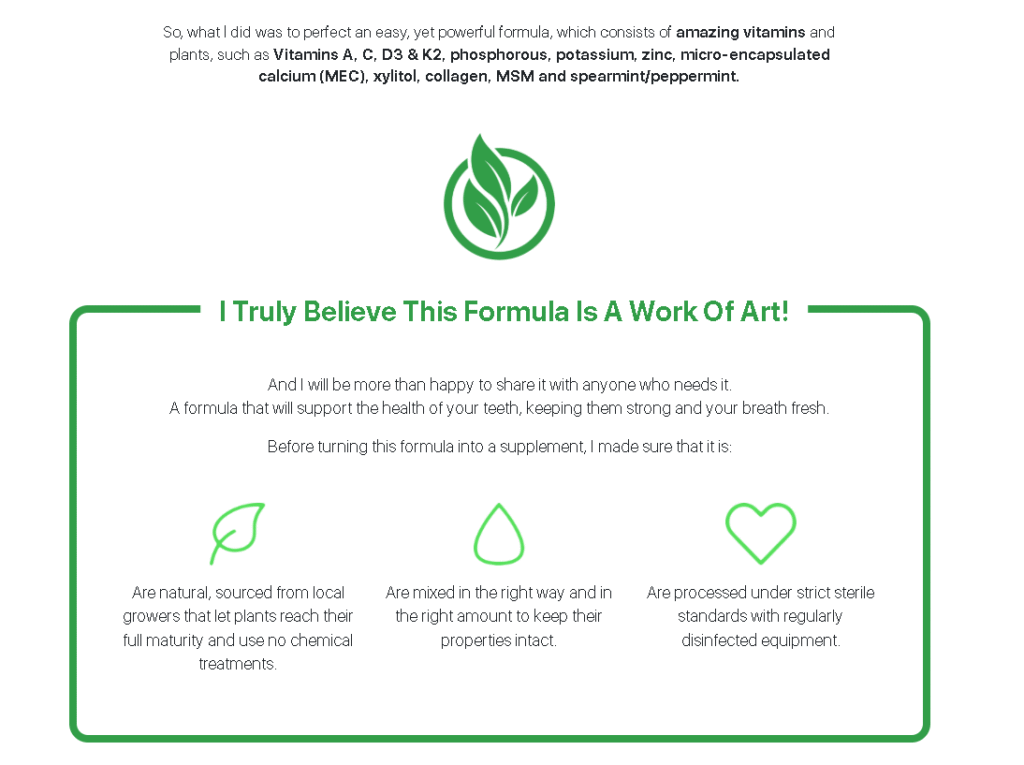 So, what I did was to perfect an easy, yet powerful formula, which consists of amazing vitamins and plants, such as Vitamins A, C, D3 & K2, phosphorous, potassium, zinc, micro-encapsulated calcium (MEC), xylitol, collagen, MSM and spearmint/peppermint.

I Truly Believe This Formula Is A Work Of Art!

And I will be more than happy to share it with anyone who needs it.
A formula that will support the health of your teeth, keeping them strong and your breath fresh.

Before turning this formula into a supplement, I made sure that it is:

Are natural, sourced from local growers that let plants reach their full maturity and use no chemical treatments.

Are mixed in the right way and in the right amount to keep their properties intact.

Are processed under strict sterile standards with regularly disinfected equipment.